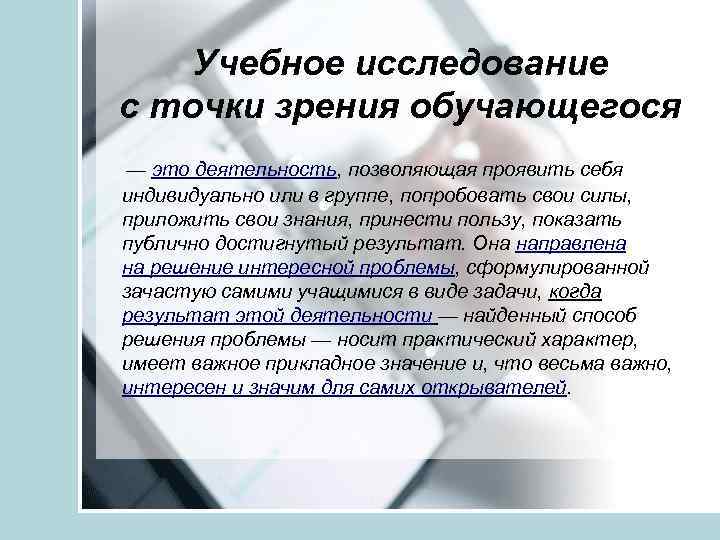 Учебное исследование с точки зрения обучающегося

— это деятельность, позволяющая проявить себя индивидуально или в группе, попробовать свои силы, приложить свои знания, принести пользу, показать публично достигнутый результат. Она направлена на решение интересной проблемы, сформулированной зачастую самими учащимися в виде задачи, когда результат этой деятельности — найденный способ решения проблемы — носит практический характер, имеет важное прикладное значение и, что весьма важно, интересен и значим для самих открывателей.